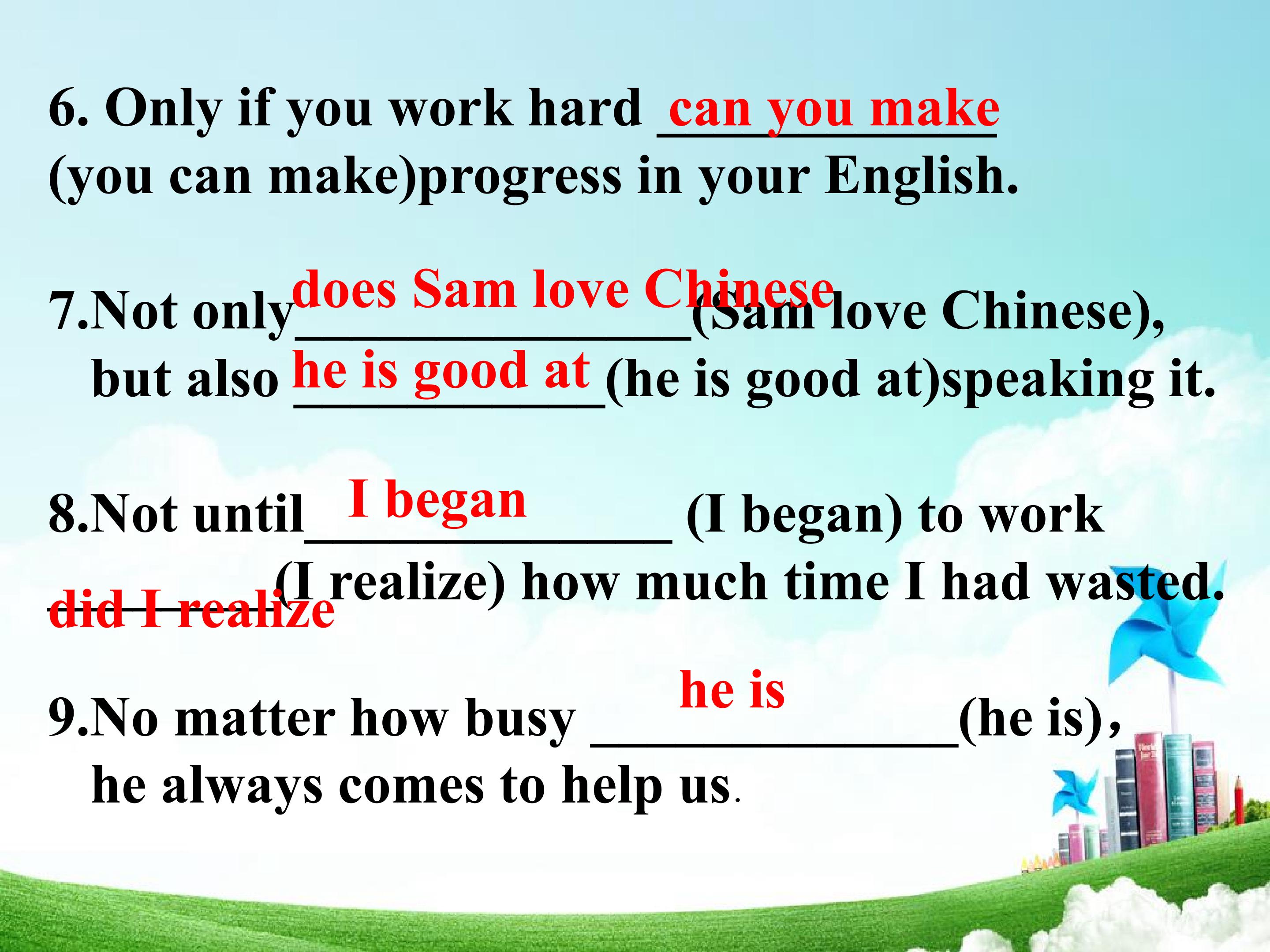 6. Only if you work hard can you make (you can make)progress in your English.

7.Not only does Sam love Chinese (Sam love Chinese), but also he is good at (he is good at)speaking it.

8.Not until I began (I began) to work did I realize (I realize) how much time I had wasted.

9.No matter how busy he is (he is), he always comes to help us.